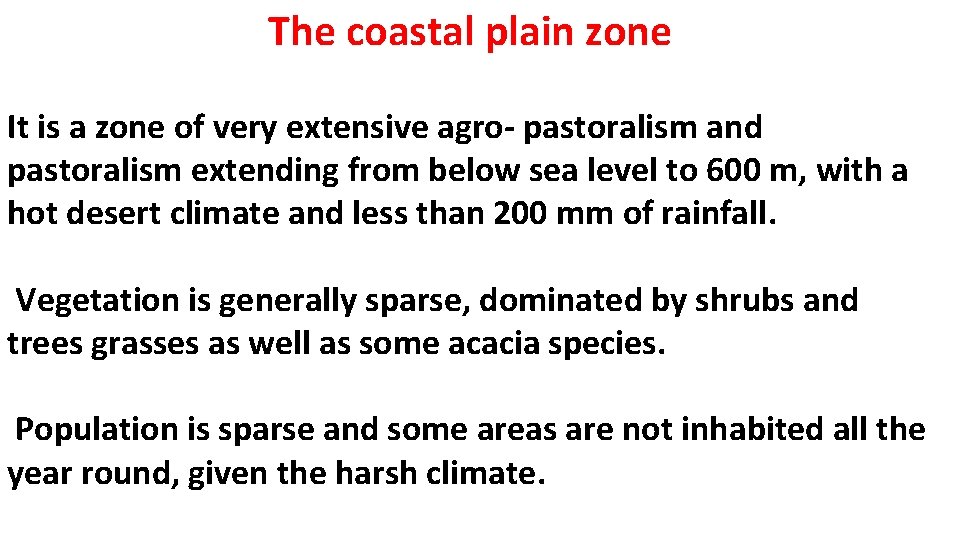 The coastal plain zone

It is a zone of very extensive agro- pastoralism and pastoralism extending from below sea level to 600 m, with a hot desert climate and less than 200 mm of rainfall.

Vegetation is generally sparse, dominated by shrubs and trees grasses as well as some acacia species.

Population is sparse and some areas are not inhabited all the year round, given the harsh climate.